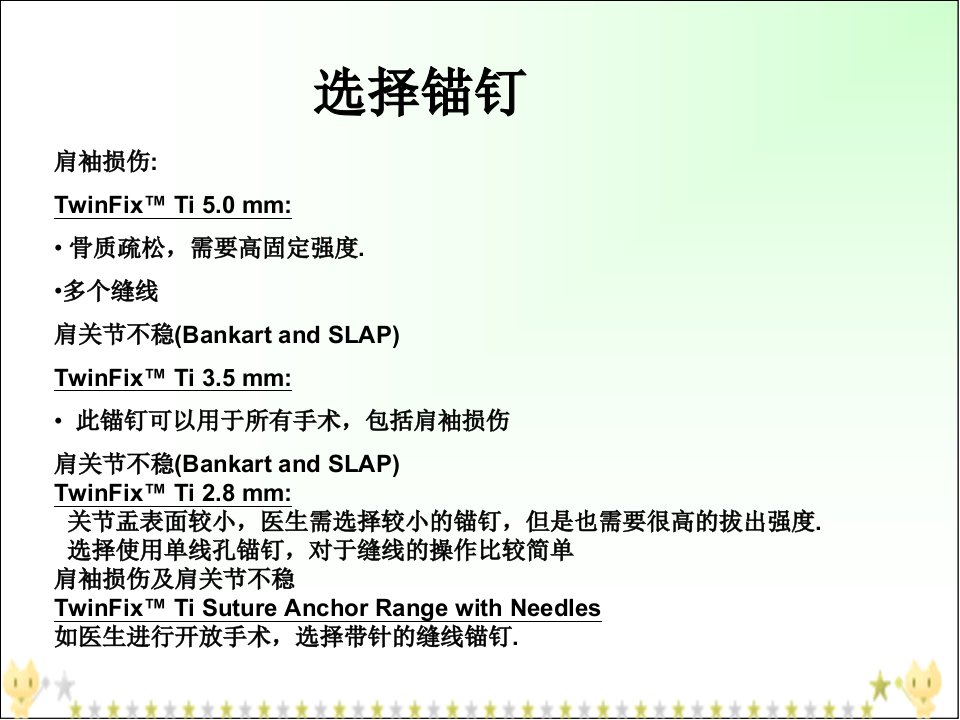 选择锚钉

肩袖损伤:

TwinFix™ Ti 5.0 mm:

• 骨质疏松，需要高固定强度.

•多个缝线

肩关节不稳(Bankart and SLAP)

TwinFix™ Ti 3.5 mm:

• 此锚钉可以用于所有手术，包括肩袖损伤

肩关节不稳(Bankart and SLAP)
TwinFix™ Ti 2.8 mm:
关节盂表面较小，医生需选择较小的锚钉，但是也需要很高的拔出强度.
选择使用单线孔锚钉，对于缝线的操作比较简单
肩袖损伤及肩关节不稳
TwinFix™ Ti Suture Anchor Range with Needles
如医生进行开放手术，选择带针的缝线锚钉.